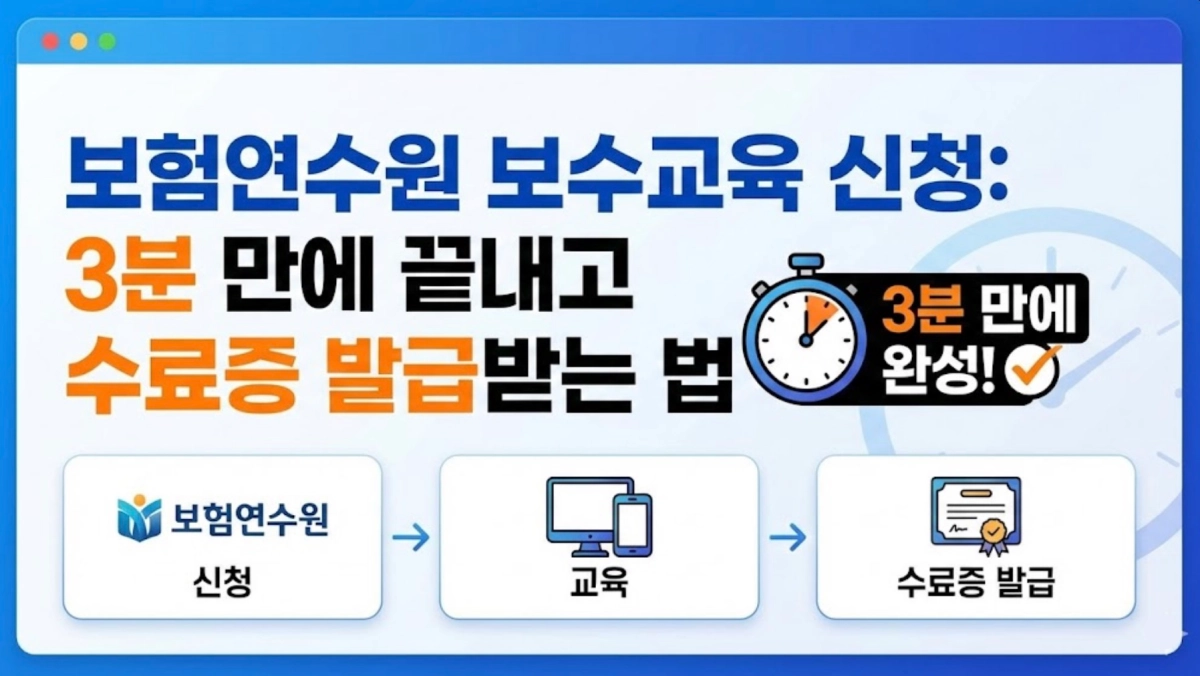 보험연수원 보수교육 신청:
3분 만에 끝내고
수료증 발급받는 법

3분 만에 완성!

보험연수원
신청

교육

수료증 발급